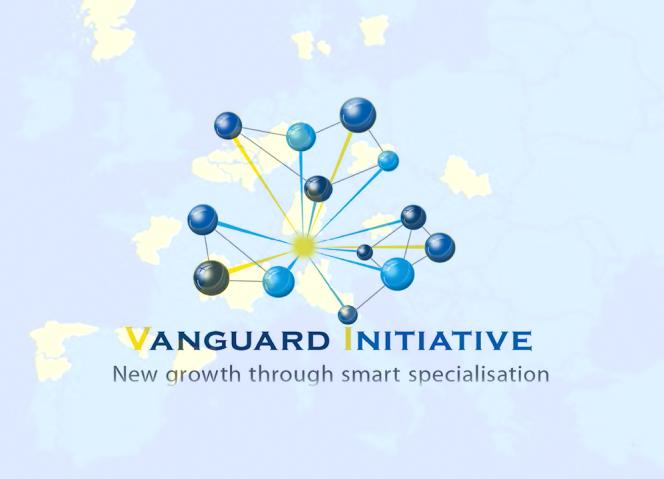 VANGUARD INITIATIVE
New growth through smart specialisation